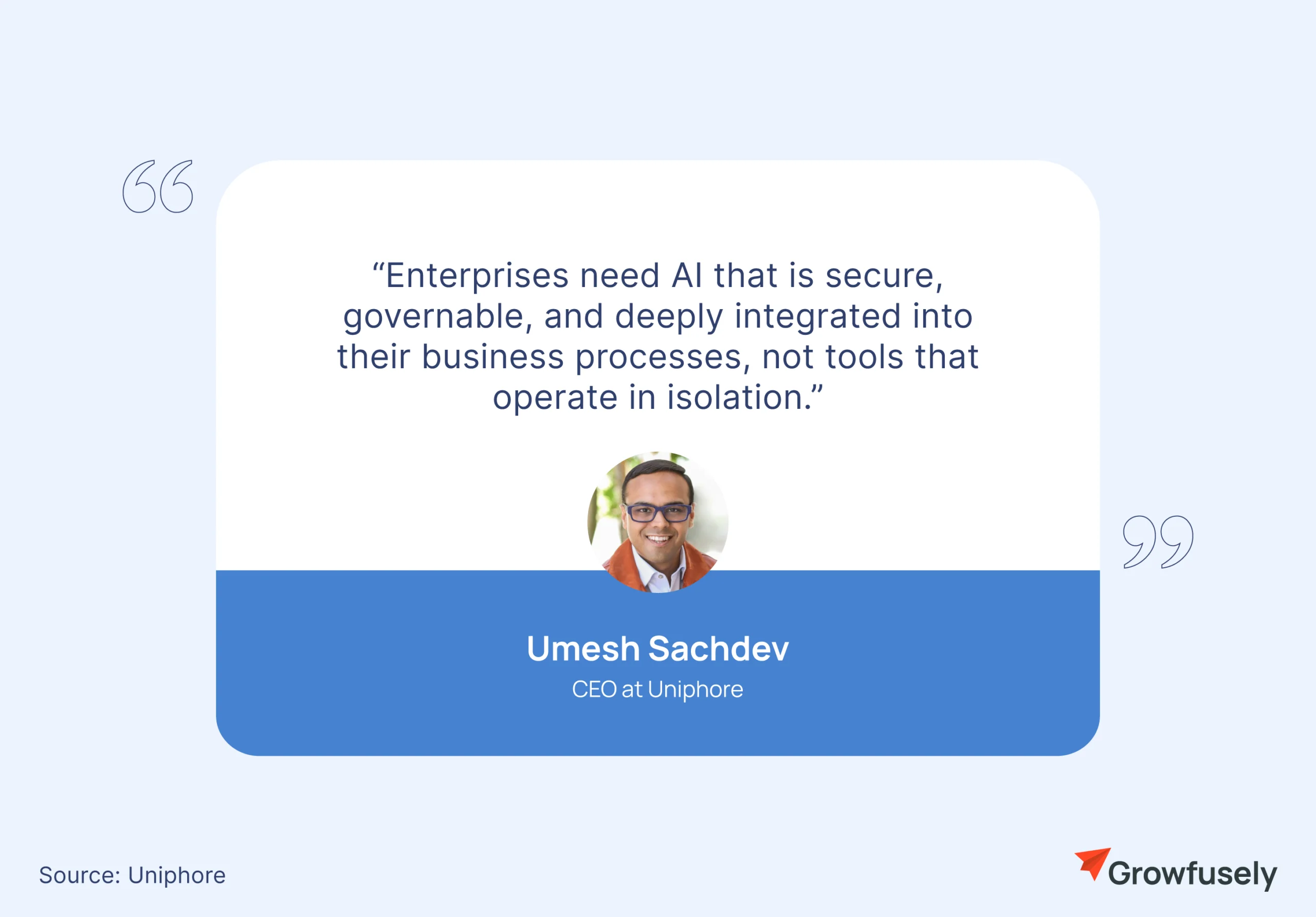 “Enterprises need AI that is secure, governable, and deeply integrated into their business processes, not tools that operate in isolation.”

Umesh Sachdev
CEO at Uniphore

Source: Uniphore

Growfusely